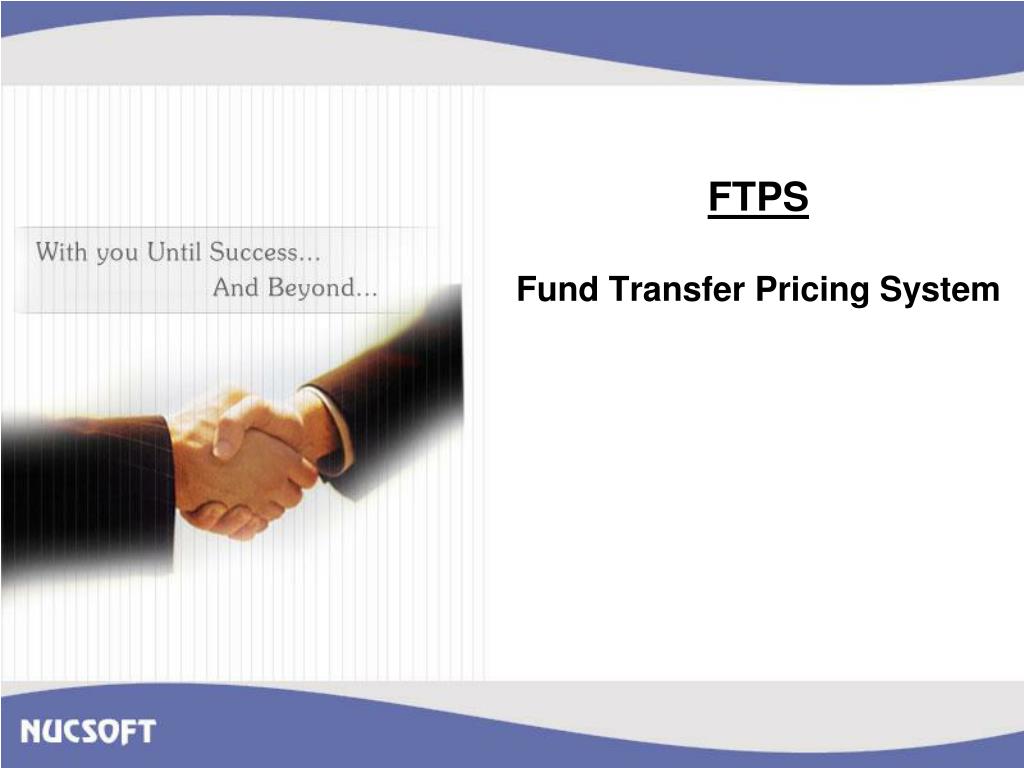 With you Until Success...
And Beyond...

FTPS

Fund Transfer Pricing System

NUCSOFT